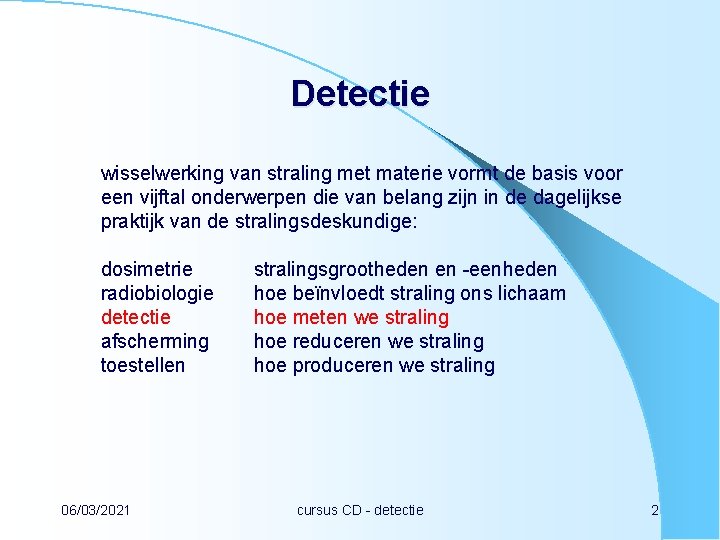 Detectie

wisselwerking van straling met materie vormt de basis voor een vijftal onderwerpen die van belang zijn in de dagelijkse praktijk van de stralingsdeskundige:

| | |
|---|---|
| dosimetrie | stralingsgrootheden en -eenheden |
| radiobiologie | hoe beïnvloedt straling ons lichaam |
| detectie | hoe meten we straling |
| afscherming | hoe reduceren we straling |
| toestellen | hoe produceren we straling |

06/03/2021

cursus CD - detectie

2